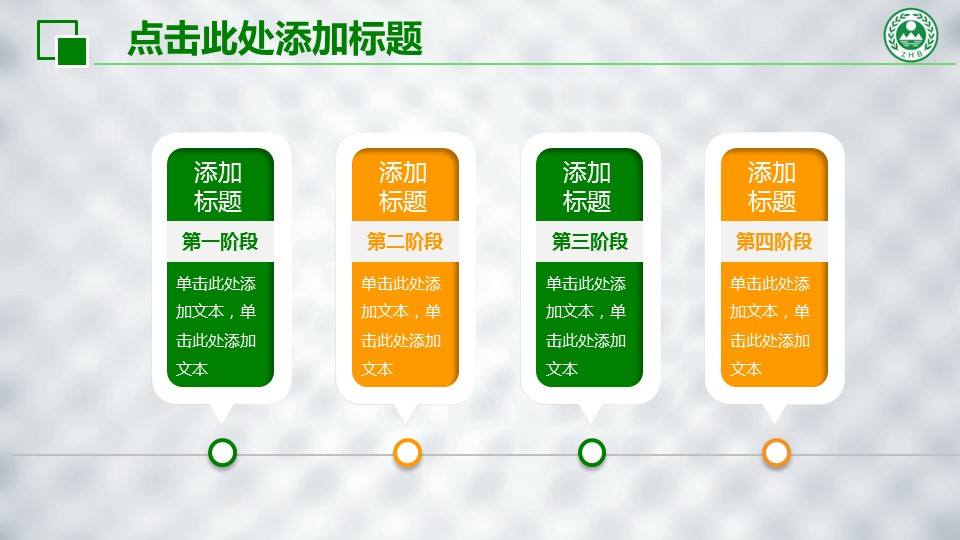 点击此处添加标题

ZHB

添加标题

第一阶段

单击此处添加文本，单击此处添加文本

添加标题

第二阶段

单击此处添加文本，单击此处添加文本

添加标题

第三阶段

单击此处添加文本，单击此处添加文本

添加标题

第四阶段

单击此处添加文本，单击此处添加文本